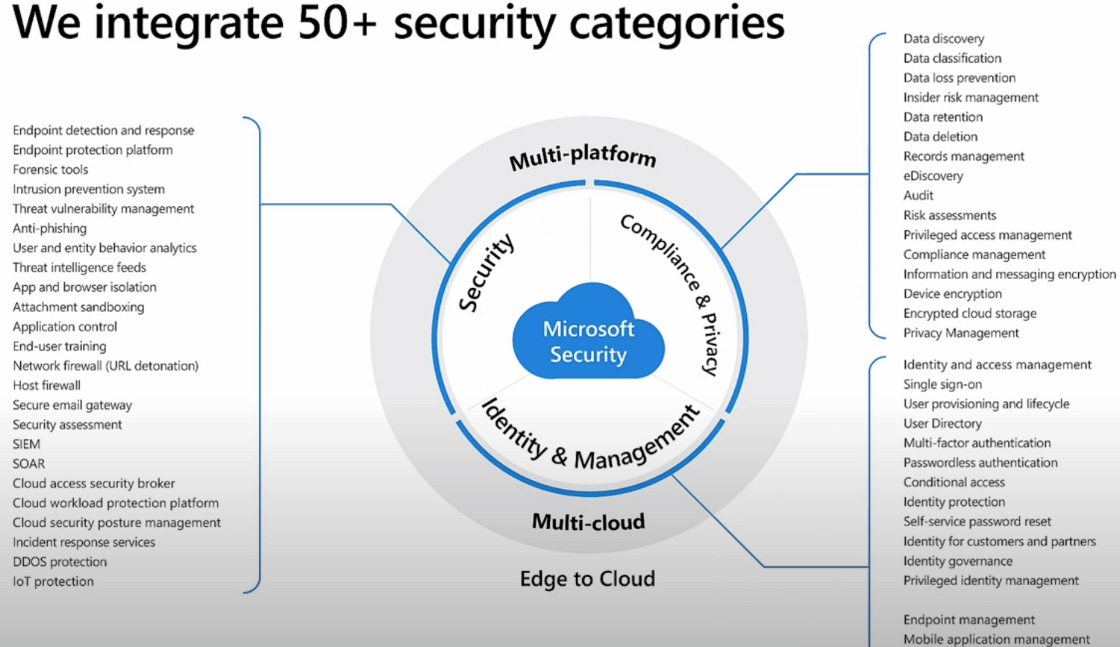 We integrate 50+ security categories

Endpoint detection and response
Endpoint protection platform
Forensic tools
Intrusion prevention system
Threat vulnerability management
Anti-phishing
User and entity behavior analytics
Threat intelligence feeds
App and browser isolation
Attachment sandboxing
Application control
End-user training
Network firewall (URL detonation)
Host firewall
Secure email gateway
Security assessment
SIEM
SOAR
Cloud access security broker
Cloud workload protection platform
Cloud security posture management
Incident response services
DDOS protection
IoT protection

Multi-platform
Security
Compliance & Privacy
Microsoft Security
Identity & Management
Multi-cloud
Edge to Cloud

Data discovery
Data classification
Data loss prevention
Insider risk management
Data retention
Data deletion
Records management
eDiscovery
Audit
Risk assessments
Privileged access management
Compliance management
Information and messaging encryption
Device encryption
Encrypted cloud storage
Privacy Management

Identity and access management
Single sign-on
User provisioning and lifecycle
User Directory
Multi-factor authentication
Passwordless authentication
Conditional access
Identity protection
Self-service password reset
Identity for customers and partners
Identity governance
Privileged identity management

Endpoint management
Mobile application management